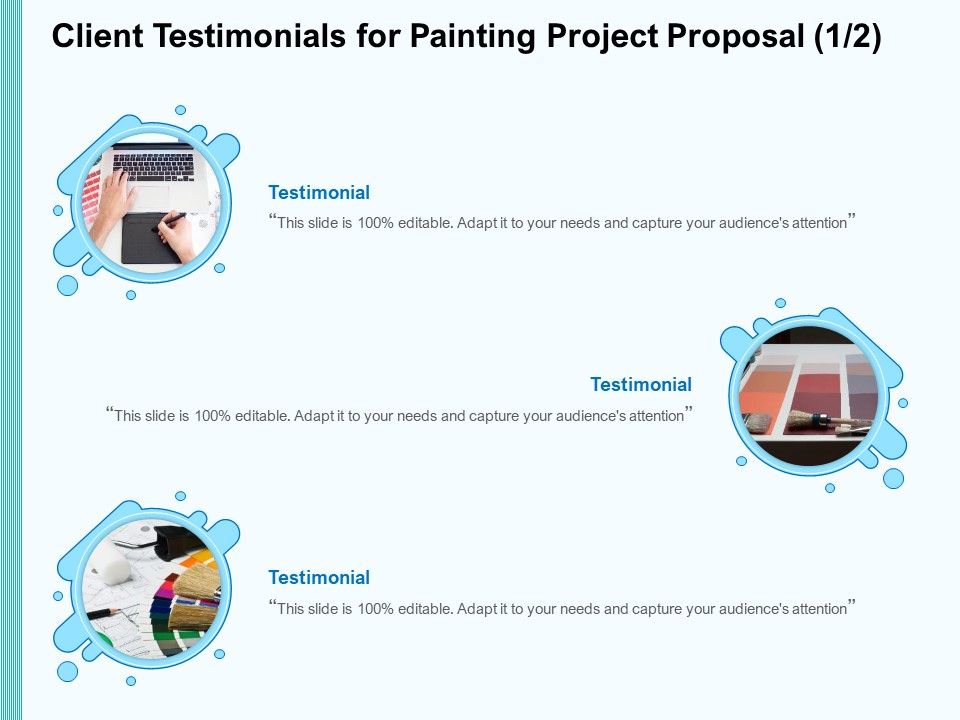 Client Testimonials for Painting Project Proposal (1/2)

Testimonial

“This slide is 100% editable. Adapt it to your needs and capture your audience's attention”

Testimonial

“This slide is 100% editable. Adapt it to your needs and capture your audience's attention”

Testimonial

“This slide is 100% editable. Adapt it to your needs and capture your audience's attention”